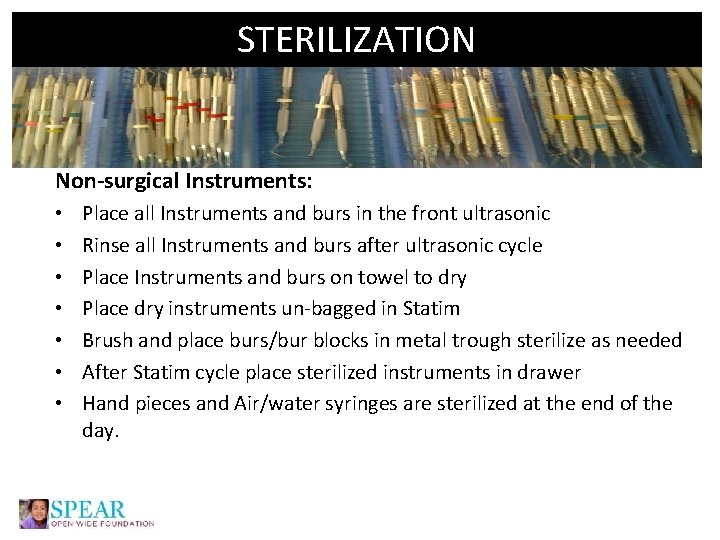 STERILIZATION

Non-surgical Instruments:

• Place all Instruments and burs in the front ultrasonic
• Rinse all Instruments and burs after ultrasonic cycle
• Place Instruments and burs on towel to dry
• Place dry instruments un-bagged in Statim
• Brush and place burs/bur blocks in metal trough sterilize as needed
• After Statim cycle place sterilized instruments in drawer
• Hand pieces and Air/water syringes are sterilized at the end of the day.

SPEAR
OPEN WIDE FOUNDATION